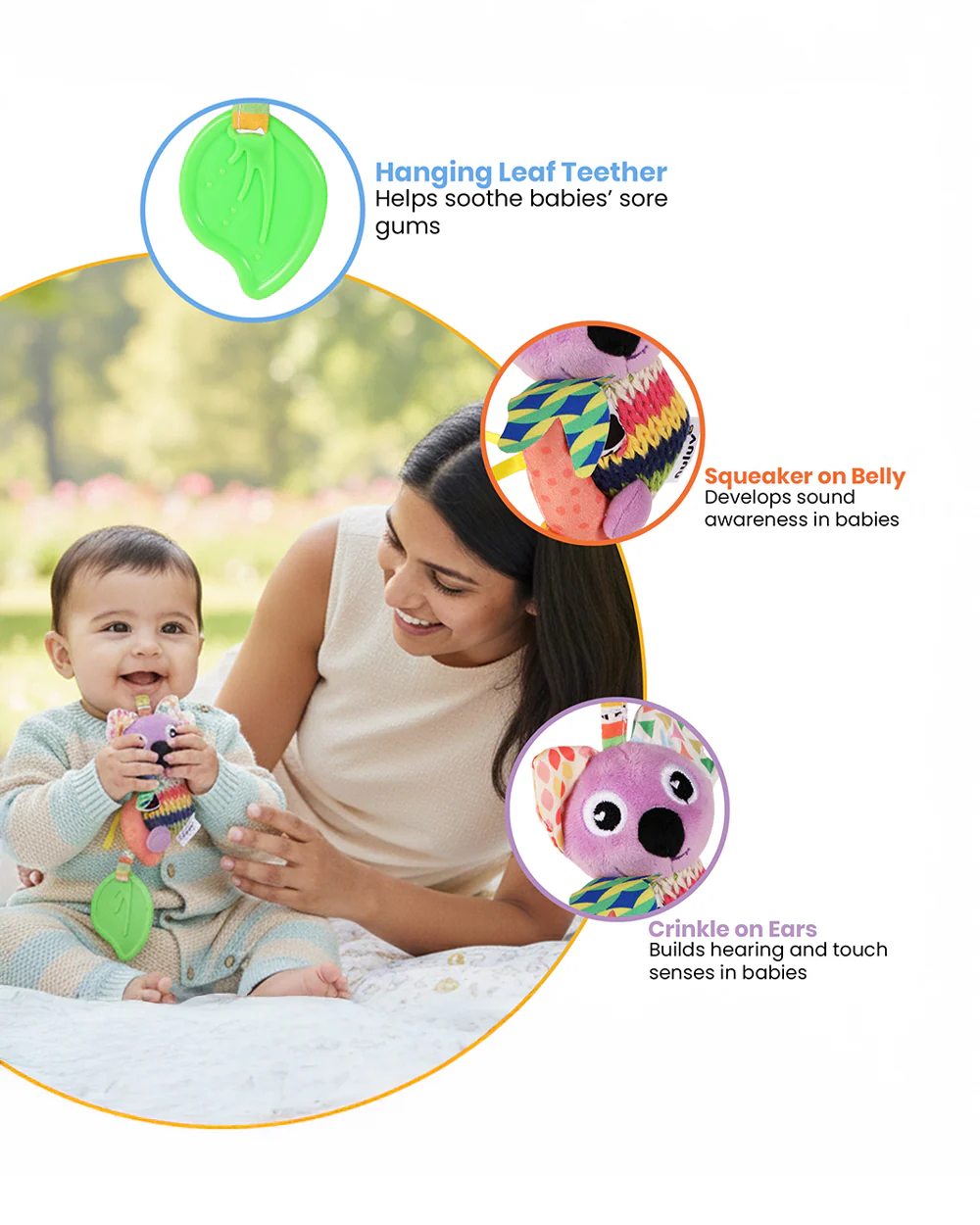 Hanging Leaf Teether
Helps soothe babies' sore gums

Squeaker on Belly
Develops sound awareness in babies

Crinkle on Ears
Builds hearing and touch senses in babies